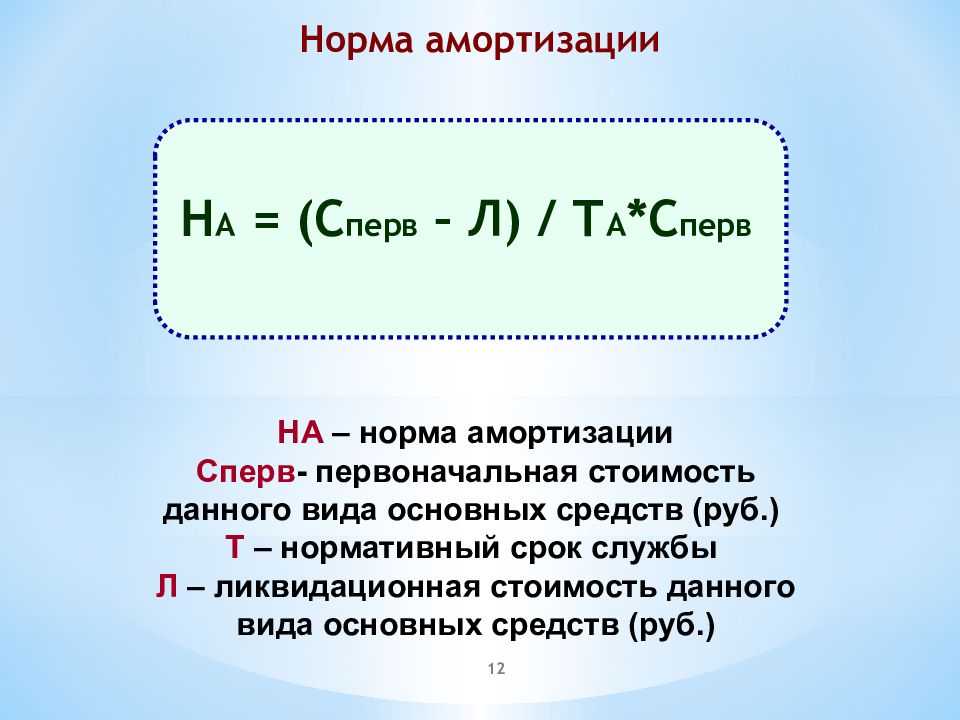 Норма амортизации

$Н_А = (С_{перв} - Л) / Т_А * С_{перв}$

НА – норма амортизации
Сперв- первоначальная стоимость данного вида основных средств (руб.)
Т – нормативный срок службы
Л – ликвидационная стоимость данного вида основных средств (руб.)

12